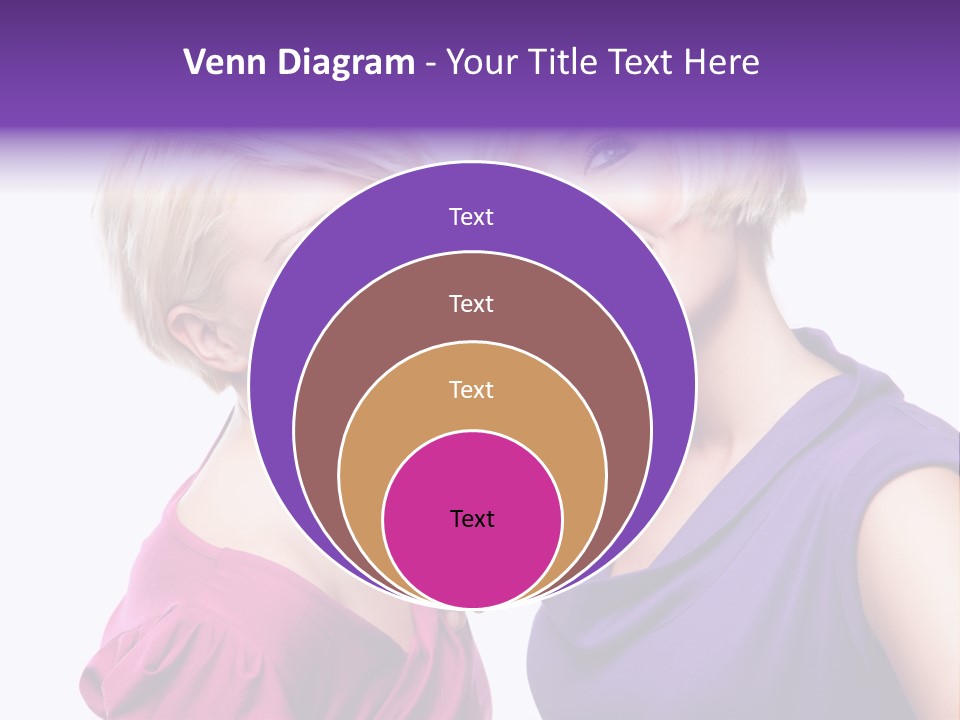 Venn Diagram - Your Title Text Here

Text

Text

Text

Text